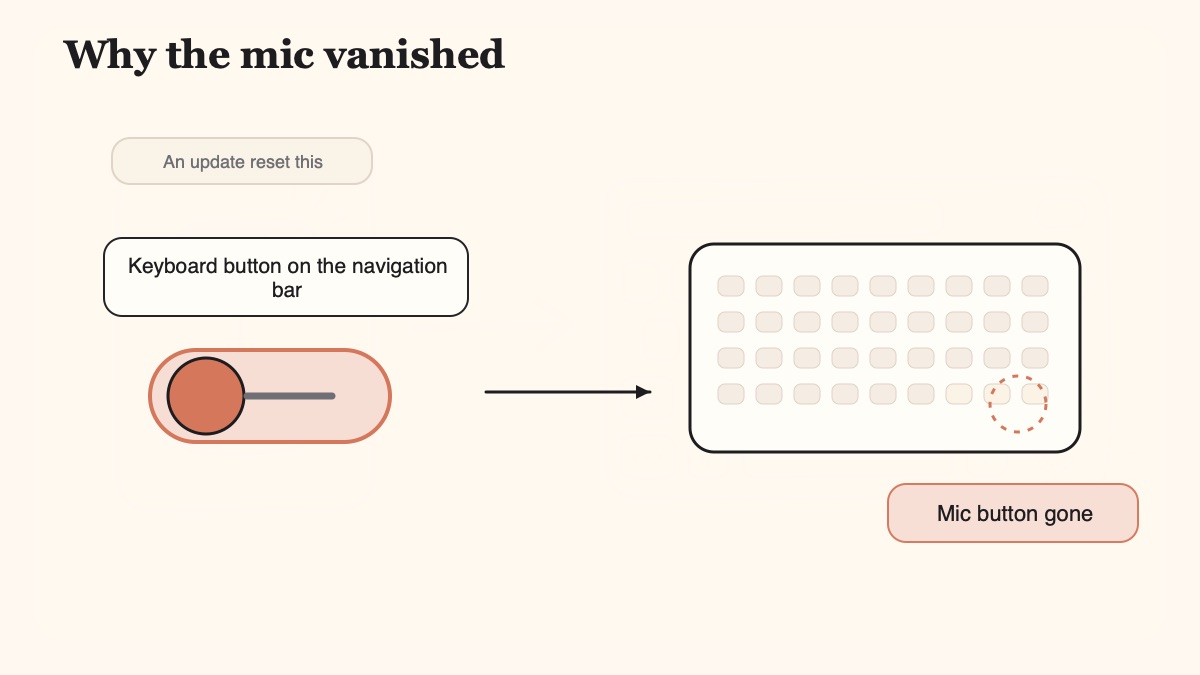 Why the mic vanished

An update reset this

Keyboard button on the navigation bar

Mic button gone